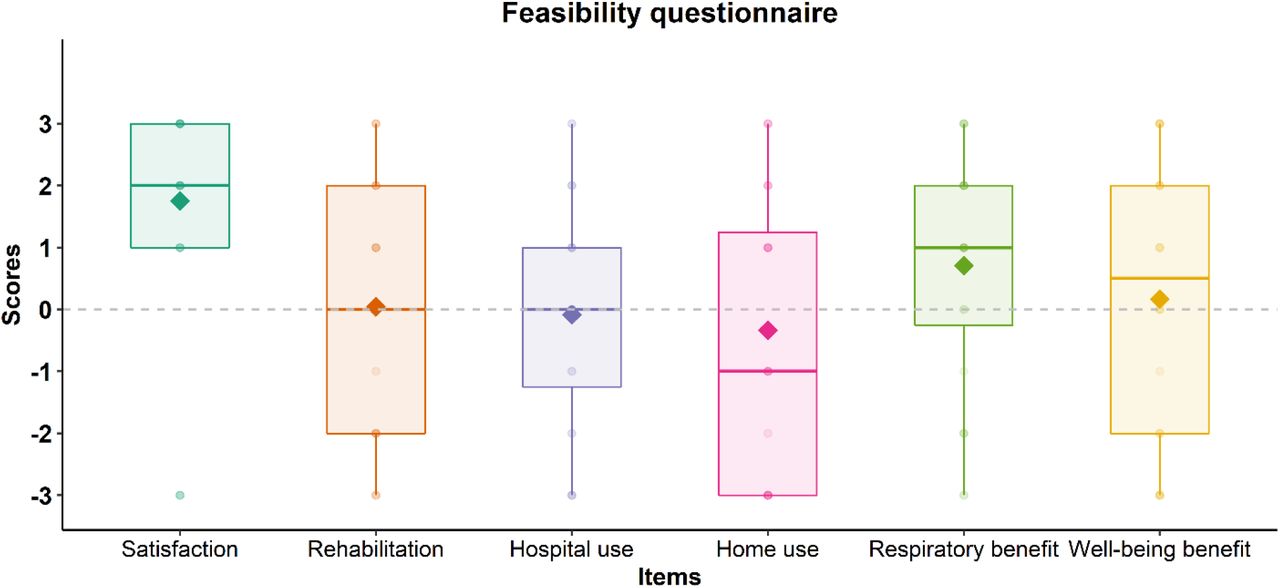 Feasibility questionnaire

Scores

3
2
1
0
-1
-2
-3

Satisfaction
Rehabilitation
Hospital use
Home use
Respiratory benefit
Well-being benefit

Items